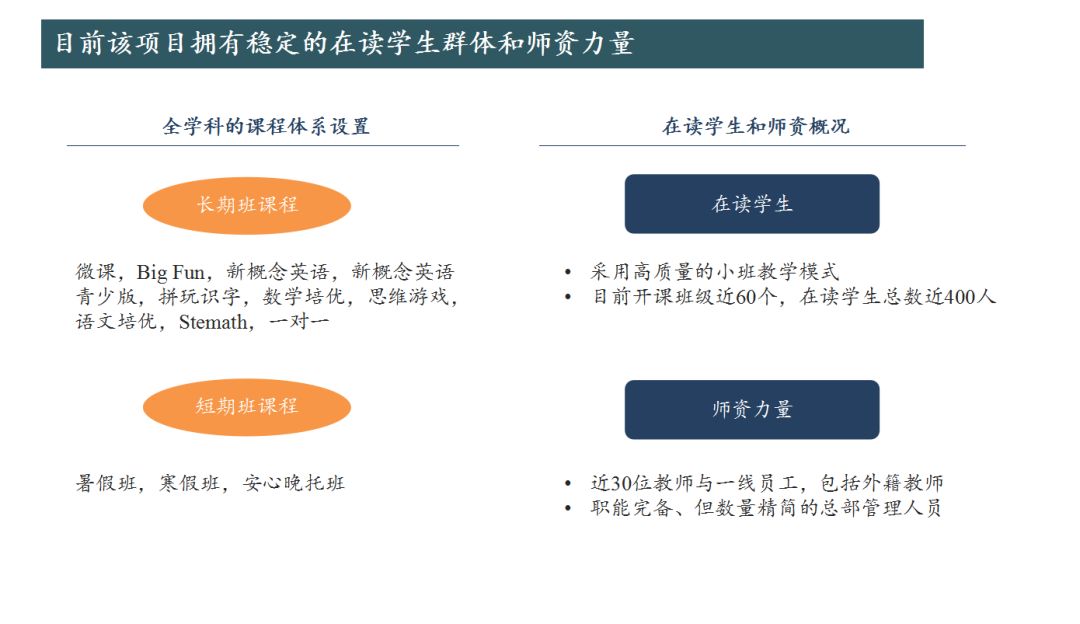 目前该项目拥有稳定的在读学生群体和师资力量

全学科的课程体系设置

长期班课程

微课，Big Fun，新概念英语，新概念英语青少版，拼玩识字，数学培优，思维游戏，语文培优，Stemath，一对一

短期班课程

暑假班，寒假班，安心晚托班

在读学生和师资概况

在读学生

• 采用高质量的小班教学模式
• 目前开课班级近60个，在读学生总数近400人

师资力量

• 近30位教师与一线员工，包括外籍教师
• 职能完备、但数量精简的总部管理人员